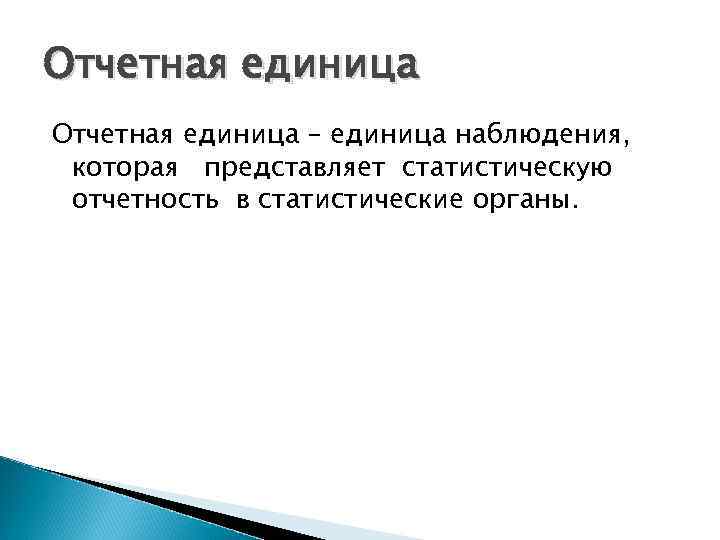 Отчетная единица

Отчетная единица – единица наблюдения, которая представляет статистическую отчетность в статистические органы.